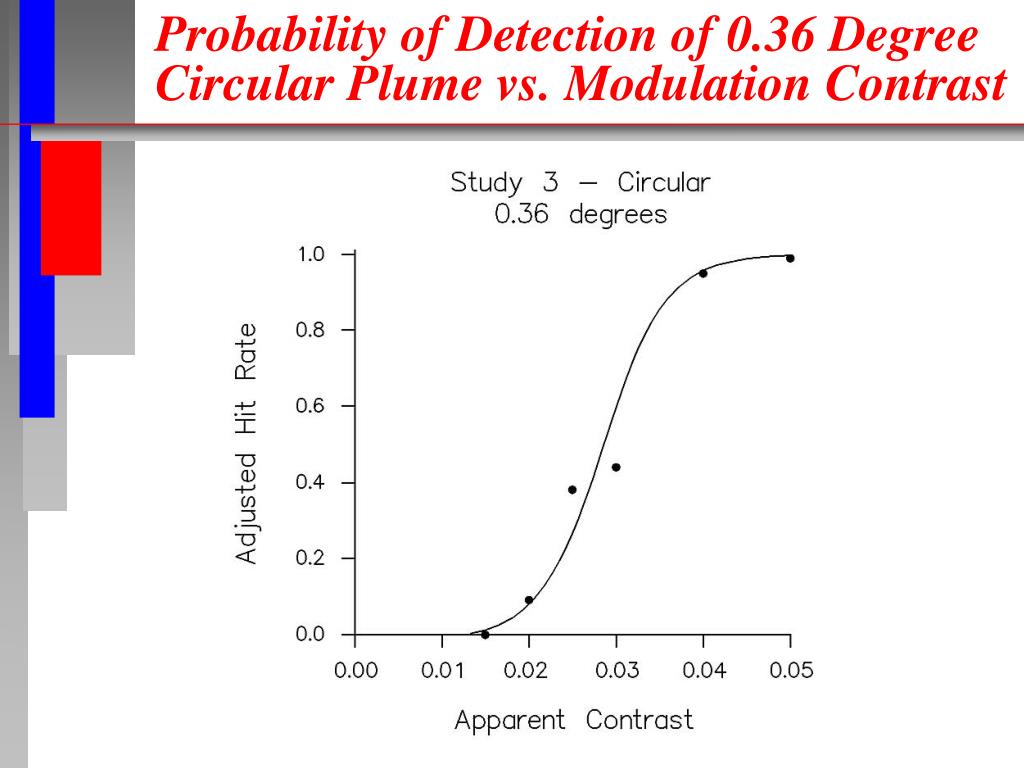 Probability of Detection of 0.36 Degree Circular Plume vs. Modulation Contrast

Study 3 — Circular
0.36 degrees

Adjusted Hit Rate

1.0
0.8
0.6
0.4
0.2
0.0

0.00 0.01 0.02 0.03 0.04 0.05

Apparent Contrast